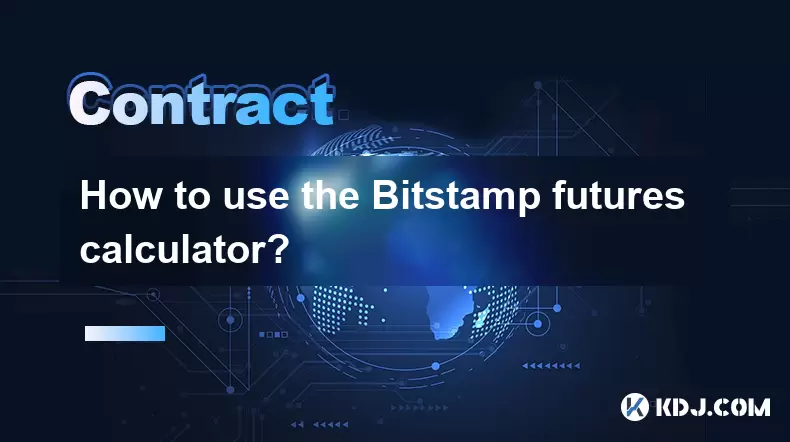 Contract

How to use the Bitstamp futures calculator?

KDJ.COM